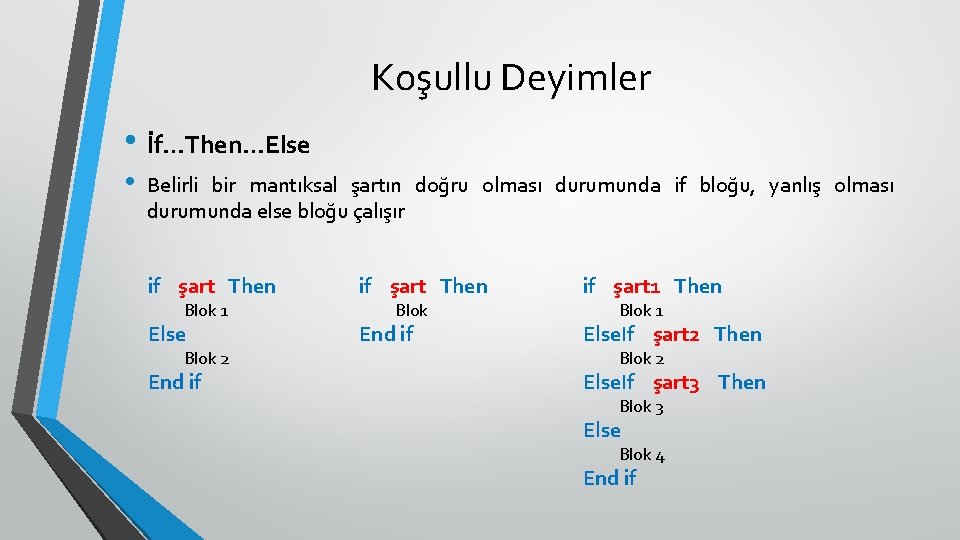 Koşullu Deyimler

• İf…Then…Else

• Belirli bir mantıksal şartın doğru olması durumunda if bloğu, yanlış olması durumunda else bloğu çalışır

if şart Then
Blok 1
Else
Blok 2
End if

if şart Then
Blok
End if

if şart1 Then
Blok 1
ElseIf şart2 Then
Blok 2
ElseIf şart3 Then
Blok 3
Else
Blok 4
End if